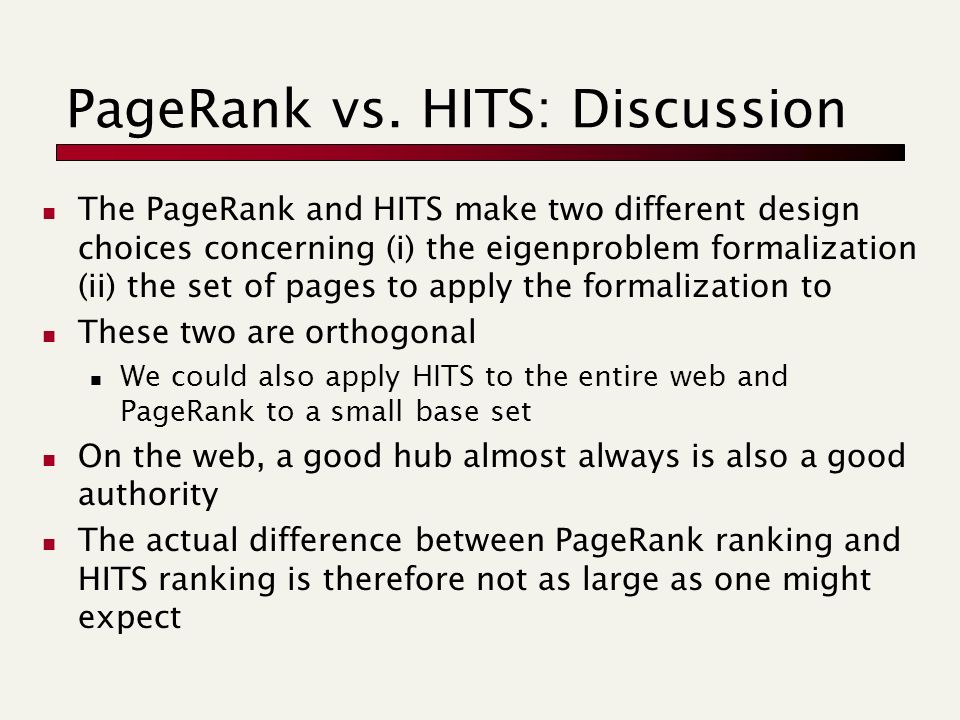 PageRank vs. HITS: Discussion

- The PageRank and HITS make two different design choices concerning (i) the eigenproblem formalization (ii) the set of pages to apply the formalization to
- These two are orthogonal
  - We could also apply HITS to the entire web and PageRank to a small base set
- On the web, a good hub almost always is also a good authority
- The actual difference between PageRank ranking and HITS ranking is therefore not as large as one might expect